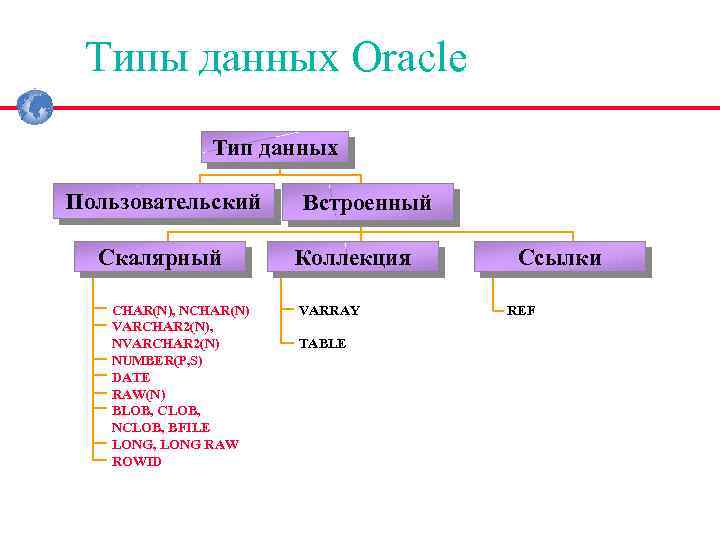 Типы данных Oracle

Тип данных

Пользовательский

Встроенный

Скалярный

Коллекция

Ссылки

CHAR(N), NCHAR(N)
VARCHAR2(N), NVARCHAR2(N)
NUMBER(P,S)
DATE
RAW(N)
BLOB, CLOB, NCLOB, BFILE
LONG, LONG RAW
ROWID

VARRAY
TABLE

REF